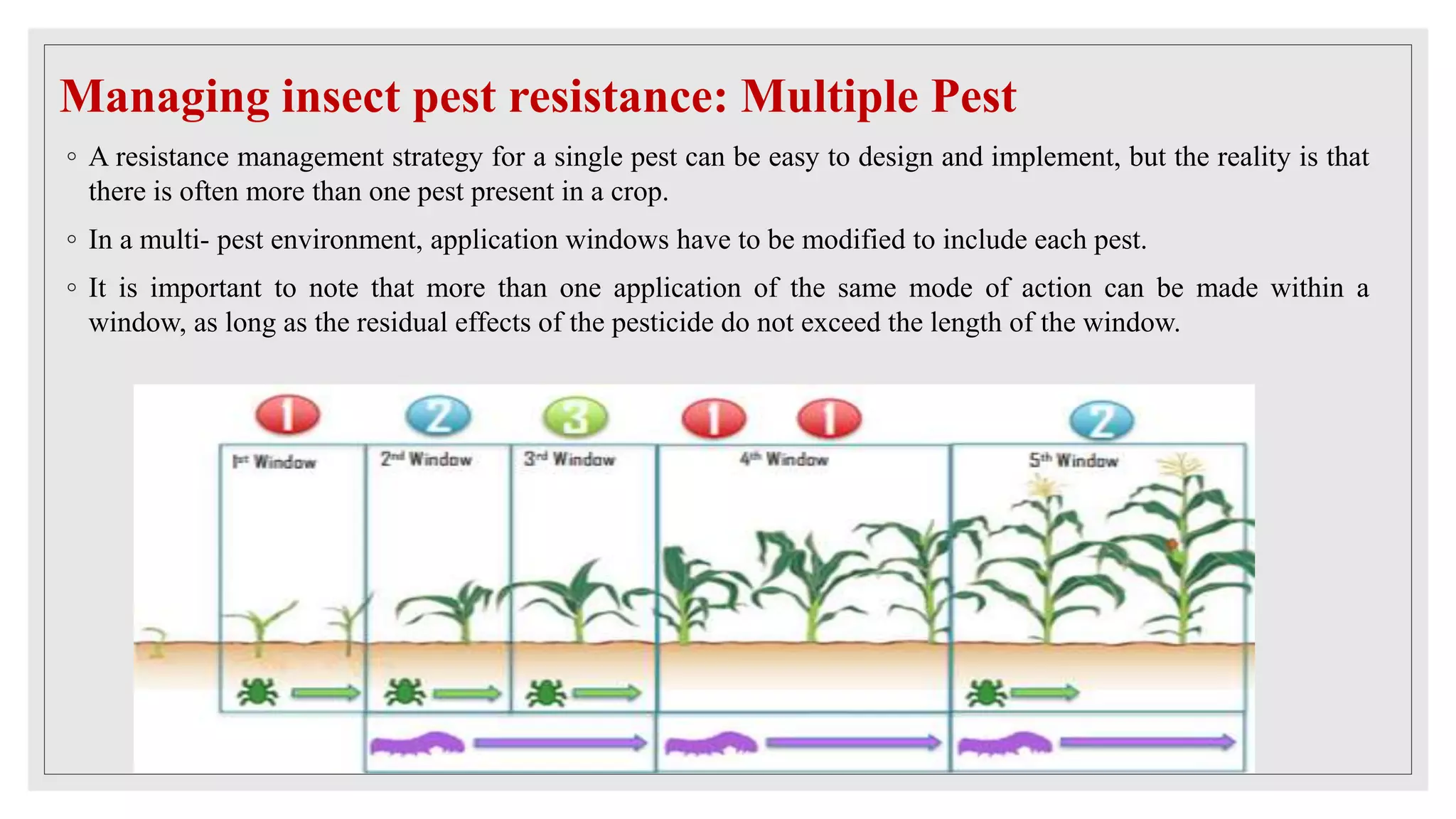 Managing insect pest resistance: Multiple Pest

◦ A resistance management strategy for a single pest can be easy to design and implement, but the reality is that there is often more than one pest present in a crop.

◦ In a multi- pest environment, application windows have to be modified to include each pest.

◦ It is important to note that more than one application of the same mode of action can be made within a window, as long as the residual effects of the pesticide do not exceed the length of the window.

1 2 3 1 1 2

1st Window

2nd Window

3rd Window

4th Window

5th Window